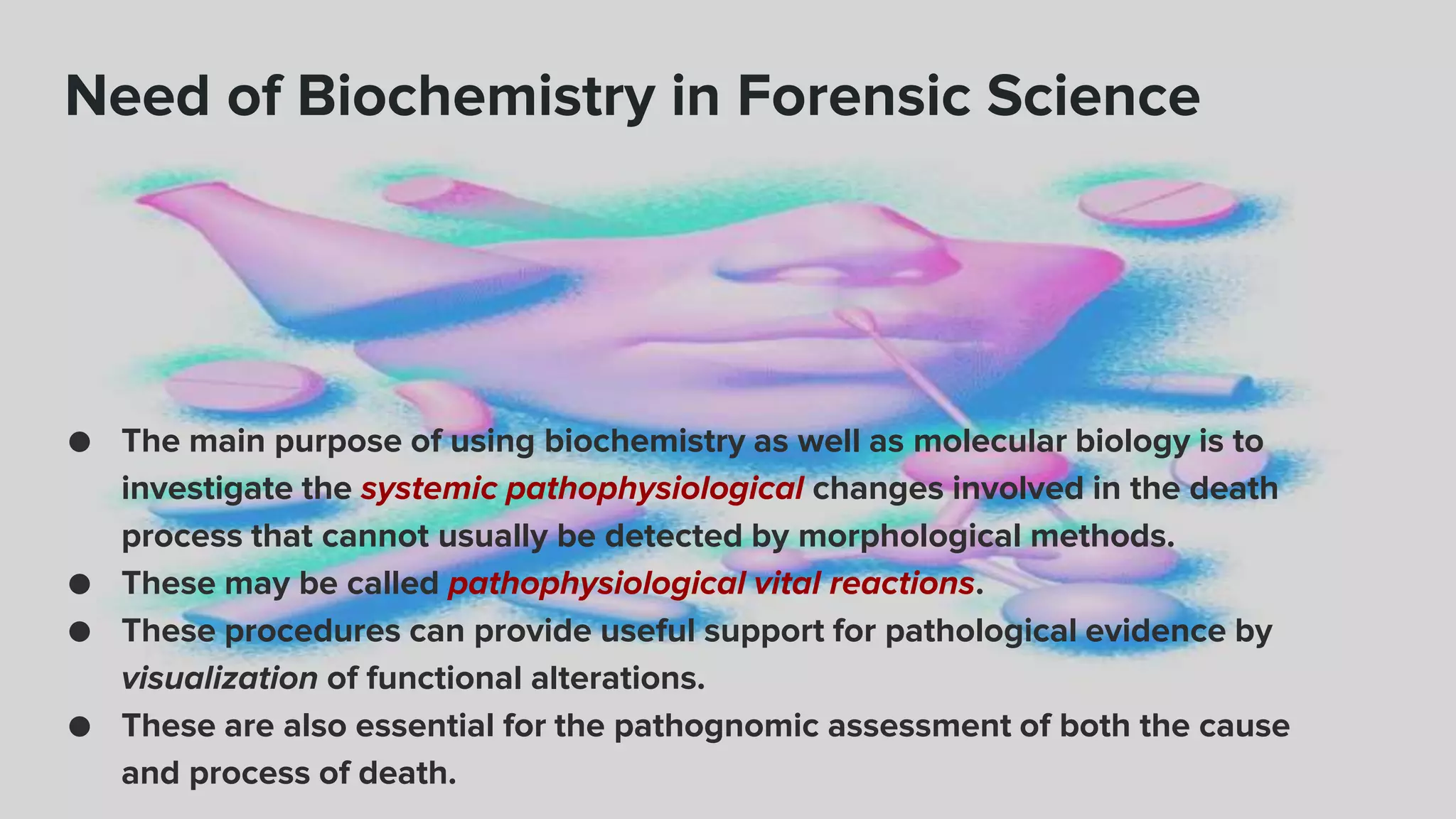 Need of Biochemistry in Forensic Science

● The main purpose of using biochemistry as well as molecular biology is to investigate the systemic pathophysiological changes involved in the death process that cannot usually be detected by morphological methods.
● These may be called pathophysiological vital reactions.
● These procedures can provide useful support for pathological evidence by visualization of functional alterations.
● These are also essential for the pathognomic assessment of both the cause and process of death.